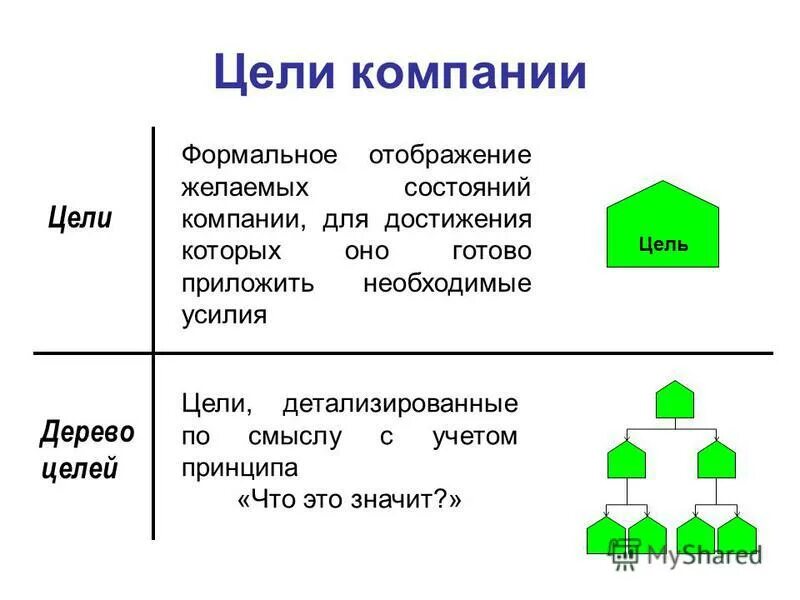 Цели компании

Цели

Формальное отображение желаемых состояний компании, для достижения которых оно готово приложить необходимые усилия

Цель

Дерево целей

Цели, детализированные по смыслу с учетом принципа «Что это значит?»

MyShared